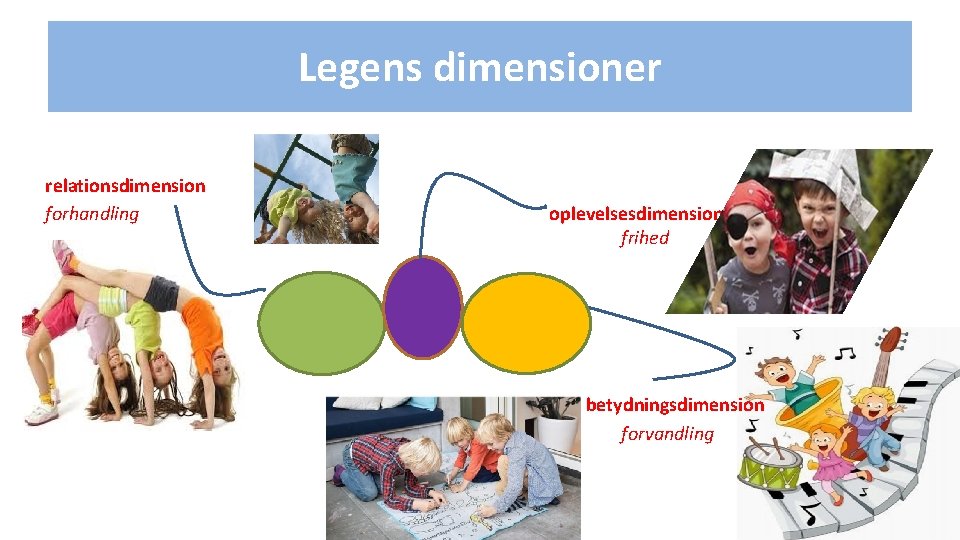 Legens dimensioner

relationsdimension
forhandling

oplevelsesdimension
frihed

betydningsdimension
forvandling